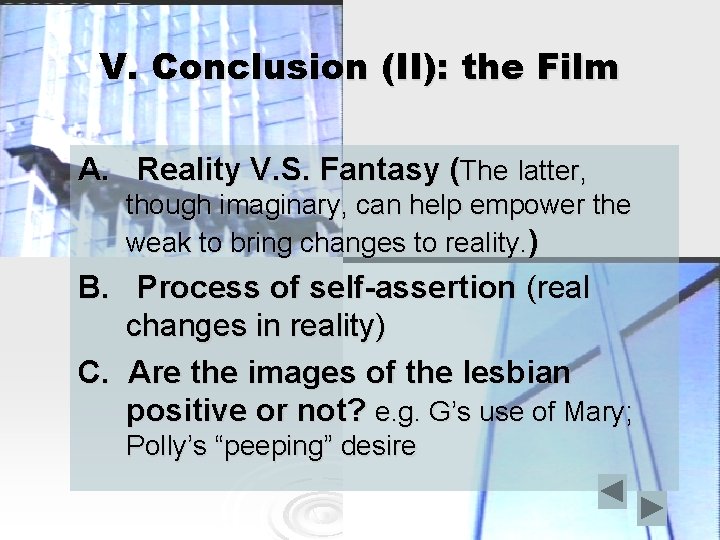 V. Conclusion (II): the Film

A. Reality V.S. Fantasy (The latter, though imaginary, can help empower the weak to bring changes to reality.)

B. Process of self-assertion (real changes in reality)

C. Are the images of the lesbian positive or not? e.g. G's use of Mary; Polly's "peeping" desire